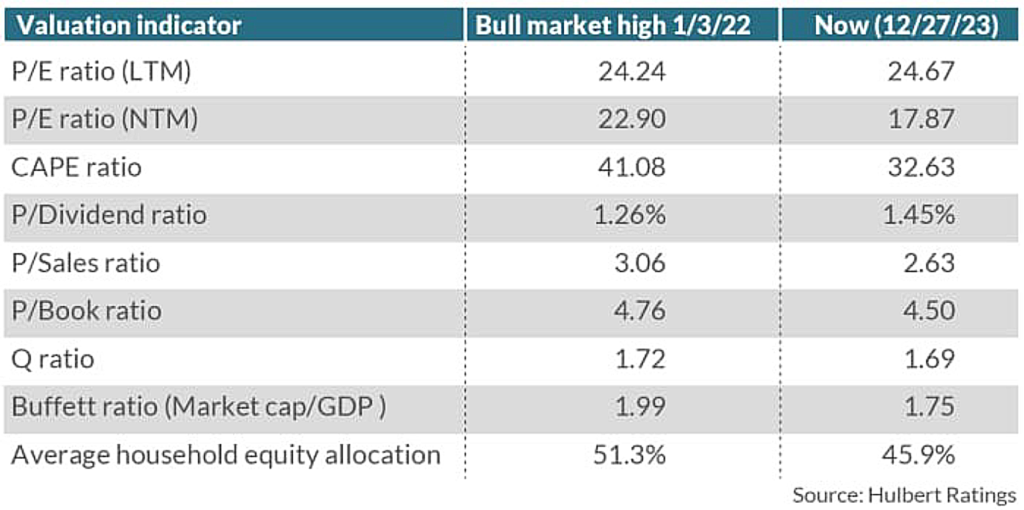 | Valuation indicator | Bull market high 1/3/22 | Now (12/27/23) |
|---|---|---|
| P/E ratio (LTM) | 24.24 | 24.67 |
| P/E ratio (NTM) | 22.90 | 17.87 |
| CAPE ratio | 41.08 | 32.63 |
| P/Dividend ratio | 1.26% | 1.45% |
| P/Sales ratio | 3.06 | 2.63 |
| P/Book ratio | 4.76 | 4.50 |
| Q ratio | 1.72 | 1.69 |
| Buffett ratio (Market cap/GDP ) | 1.99 | 1.75 |
| Average household equity allocation | 51.3% | 45.9% |

Source: Hulbert Ratings